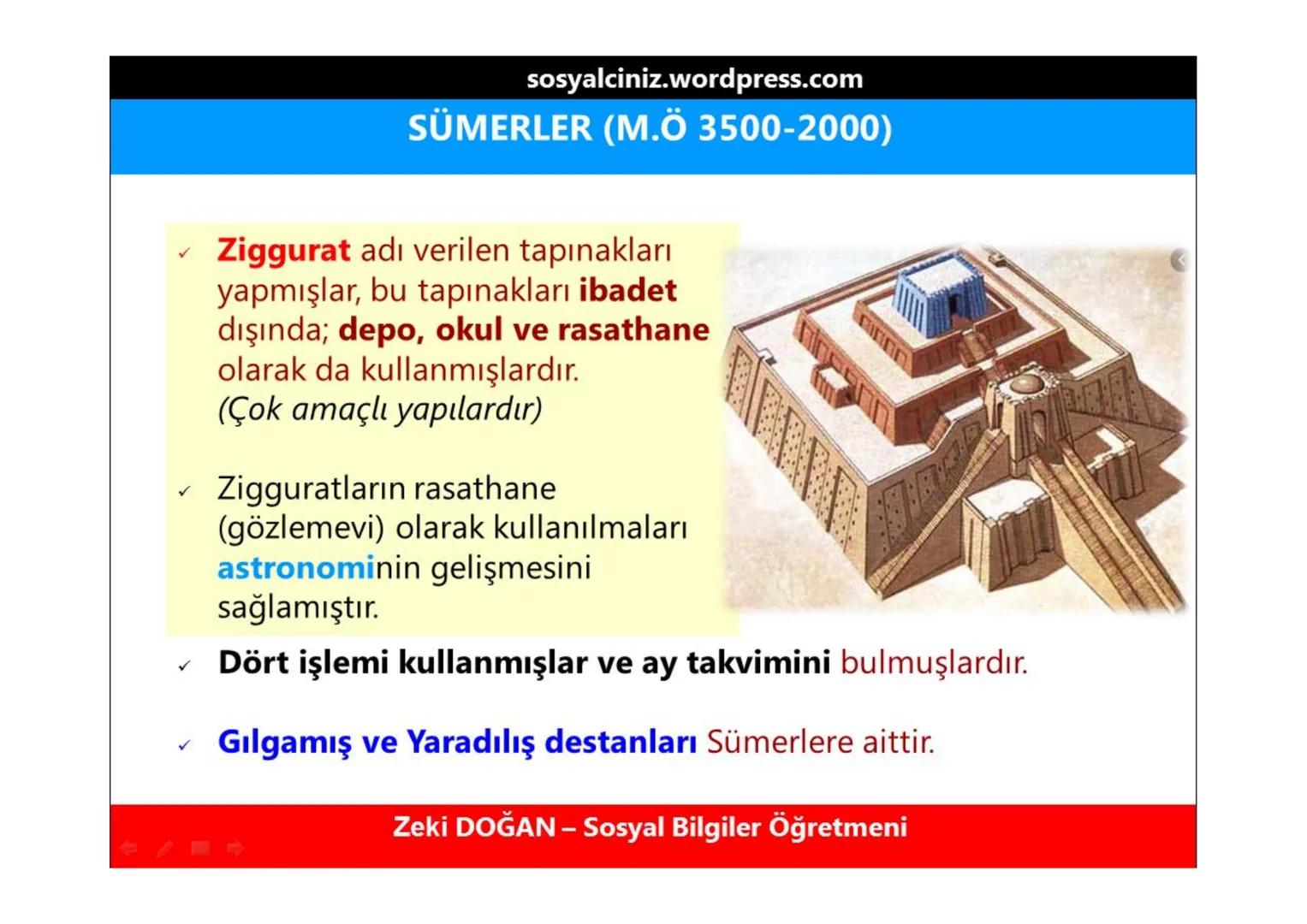 sosyalciniz.wordpress.com

SÜMERLER (M.Ö 3500-2000)

✓ Ziggurat adı verilen tapınakları yapmışlar, bu tapınakları ibadet dışında; depo, okul ve rasathane olarak da kullanmışlardır. (Çok amaçlı yapılardır)

✓ Zigguratların rasathane (gözlemevi) olarak kullanılmaları astronominin gelişmesini sağlamıştır.

✓ Dört işlemi kullanmışlar ve ay takvimini bulmuşlardır.

✓ Gılgamış ve Yaradılış destanları Sümerlere aittir.

Zeki DOĞAN – Sosyal Bilgiler Öğretmeni